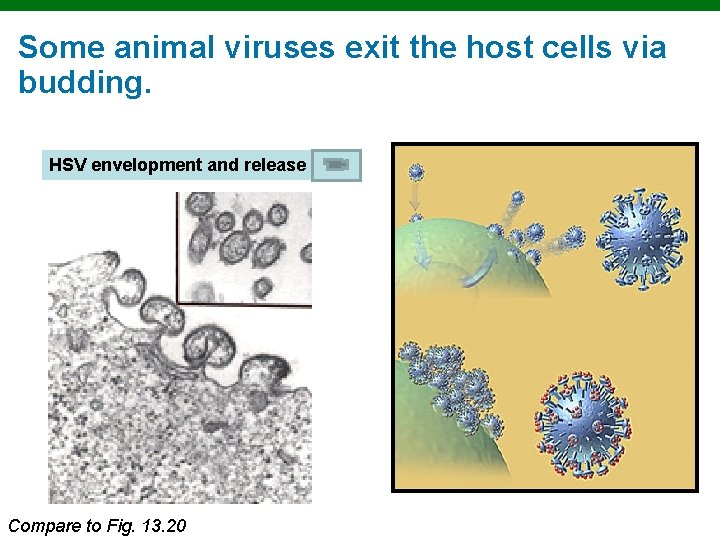 Some animal viruses exit the host cells via budding.

HSV envelopment and release

Compare to Fig. 13.20